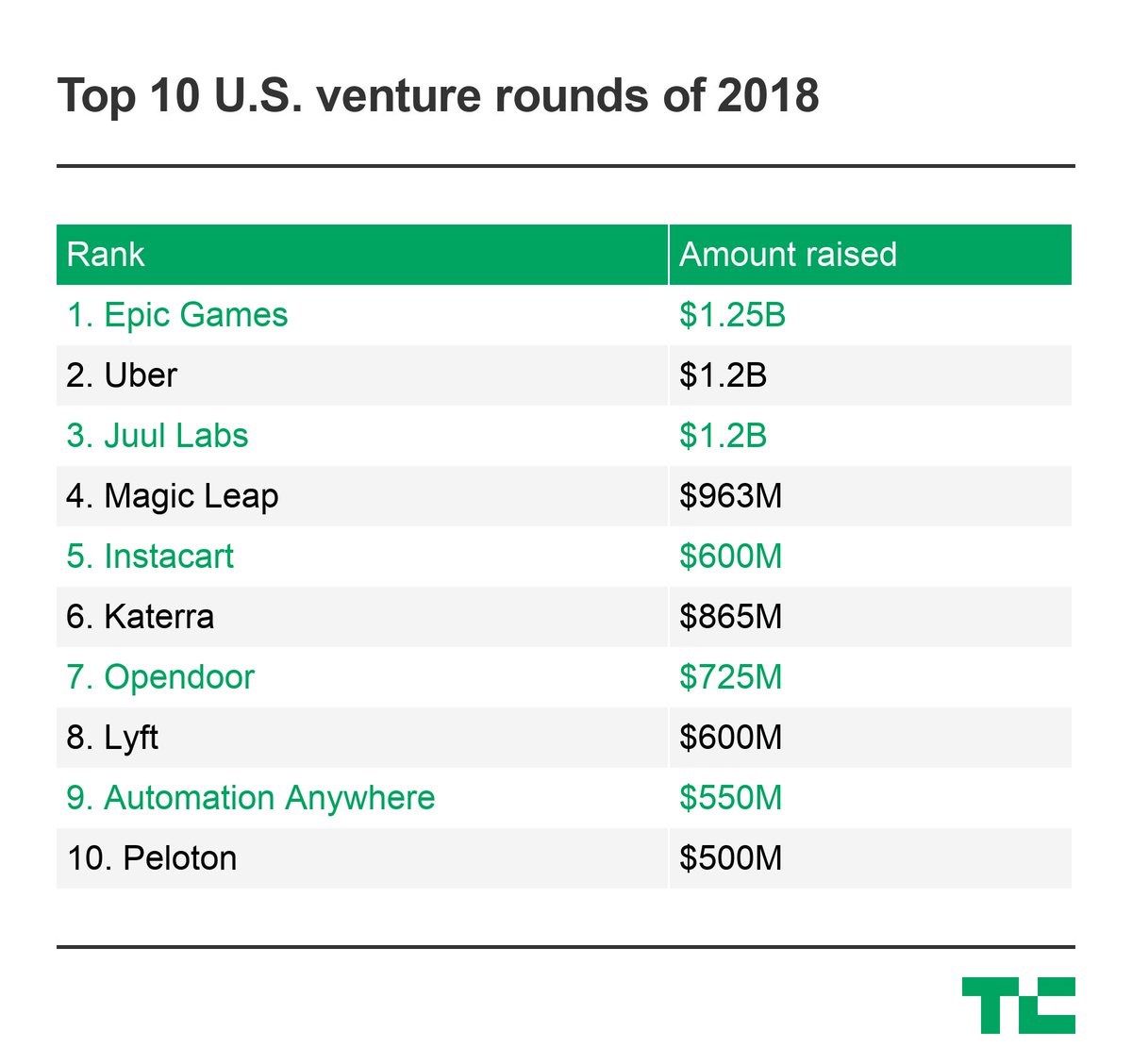 Top 10 U.S. venture rounds of 2018

| Rank | Amount raised |
|---|---|
| 1. Epic Games | \$1.25B |
| 2. Uber | \$1.2B |
| 3. Juul Labs | \$1.2B |
| 4. Magic Leap | \$963M |
| 5. Instacart | \$600M |
| 6. Katerra | \$865M |
| 7. Opendoor | \$725M |
| 8. Lyft | \$600M |
| 9. Automation Anywhere | \$550M |
| 10. Peloton | \$500M |

TC